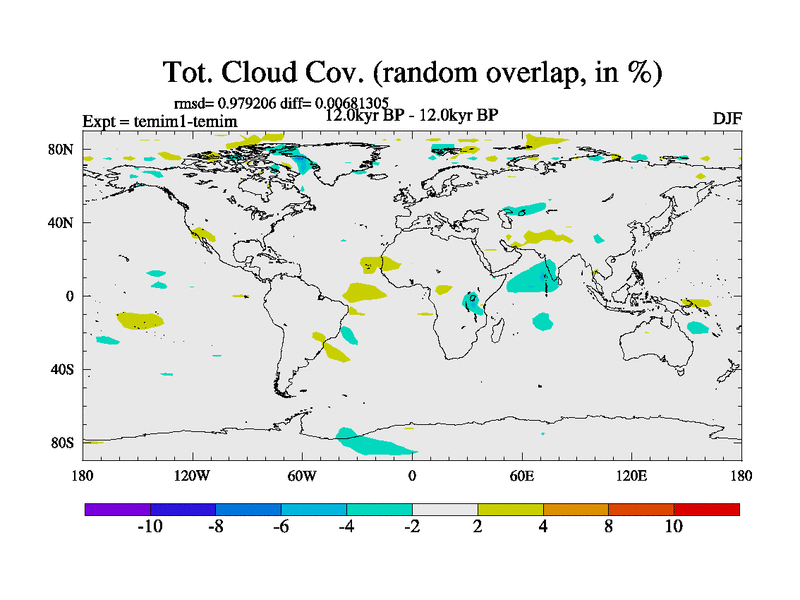 Tot. Cloud Cov. (random overlap, in %)

rmsd= 0.979206 diff= 0.00681305

Expt = temim1-temim

12.0kyr BP - 12.0kyr BP

DJF

80N
40N
0
40S
80S

180
120W
60W
0
60E
120E
180

-10
-8
-6
-4
-2
2
4
8
10